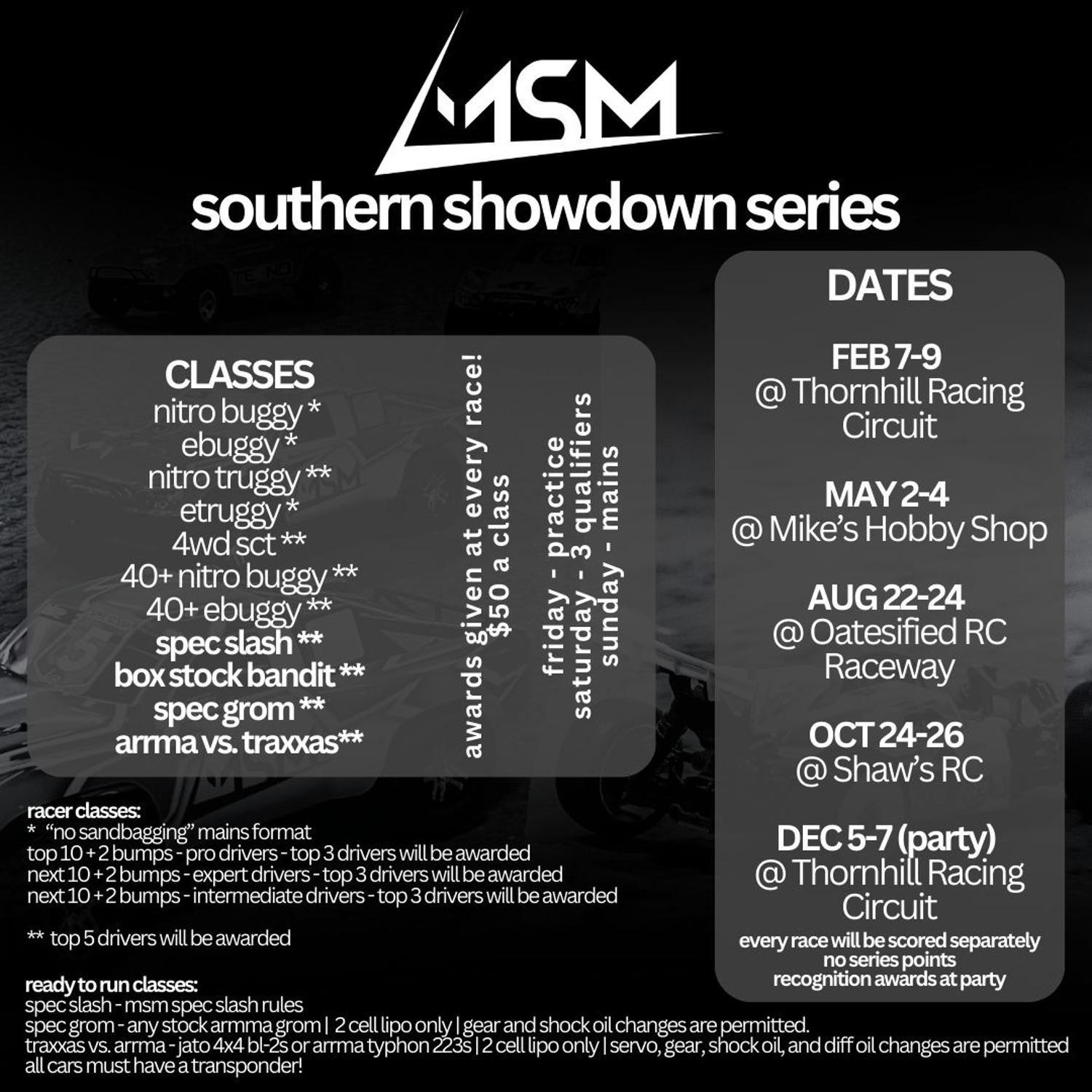 MSM

southern showdown series

CLASSES
nitro buggy *
ebuggy *
nitro truggy **
etruggy *
4wd sct **
40+ nitro buggy **
40+ ebuggy **
spec slash **
box stock bandit **
spec grom **
arrma vs. traxxas**

awards given at every race!
$50 a class

friday - practice
saturday - 3 qualifiers
sunday - mains

DATES

FEB 7-9
@ Thornhill Racing Circuit

MAY 2-4
@ Mike's Hobby Shop

AUG 22-24
@ Oatesified RC Raceway

OCT 24-26
@ Shaw's RC

DEC 5-7 (party)
@ Thornhill Racing Circuit

every race will be scored separately
no series points
recognition awards at party

racer classes:
* "no sandbagging" mains format
top 10 + 2 bumps - pro drivers - top 3 drivers will be awarded
next 10 + 2 bumps - expert drivers - top 3 drivers will be awarded
next 10 + 2 bumps - intermediate drivers - top 3 drivers will be awarded

** top 5 drivers will be awarded

ready to run classes:
spec slash - msm spec slash rules
spec grom - any stock armma grom | 2 cell lipo only | gear and shock oil changes are permitted.
traxxas vs. arrma - jato 4x4 bl-2s or arrma typhon 223s | 2 cell lipo only | servo, gear, shock oil, and diff oil changes are permitted
all cars must have a transponder!